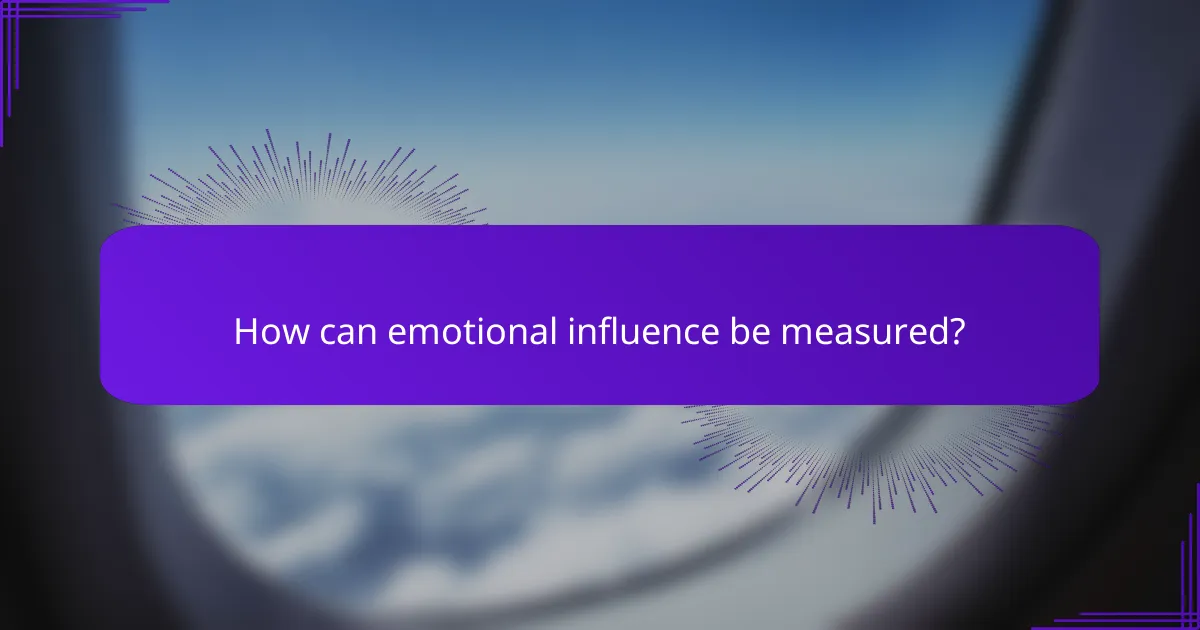 How can emotional influence be measured?